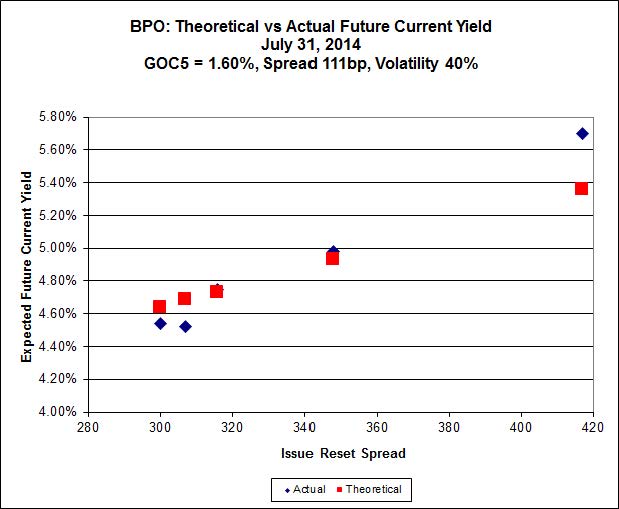 BPO: Theoretical vs Actual Future Current Yield
July 31, 2014
GOC5 = 1.60%, Spread 111bp, Volatility 40%

Expected Future Current Yield

5.80%
5.60%
5.40%
5.20%
5.00%
4.80%
4.60%
4.40%
4.20%
4.00%

280 300 320 340 360 380 400 420

Issue Reset Spread

Actual Theoretical